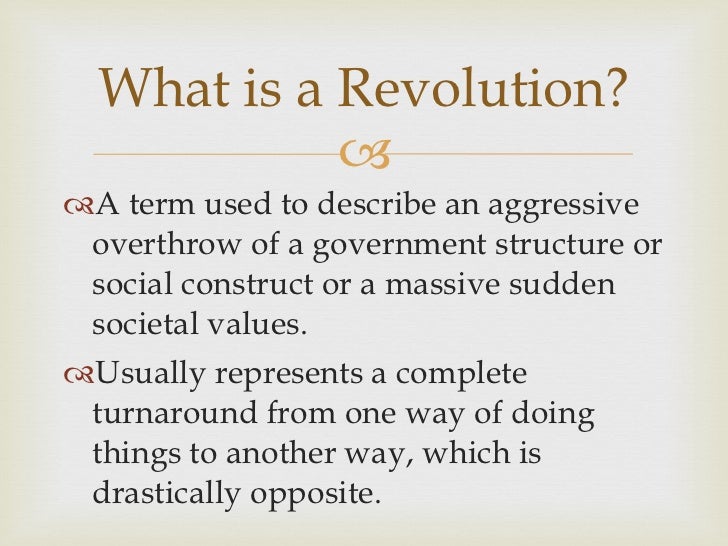 What is a Revolution?

A term used to describe an aggressive overthrow of a government structure or social construct or a massive sudden societal values.

Usually represents a complete turnaround from one way of doing things to another way, which is drastically opposite.